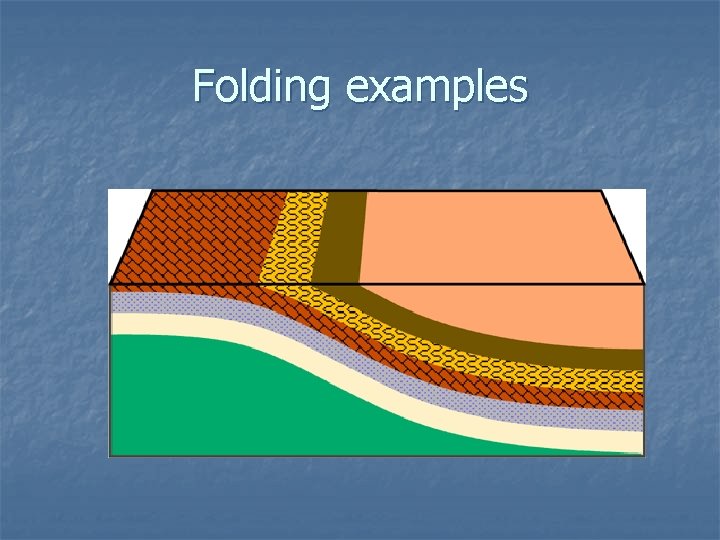 Folding examples